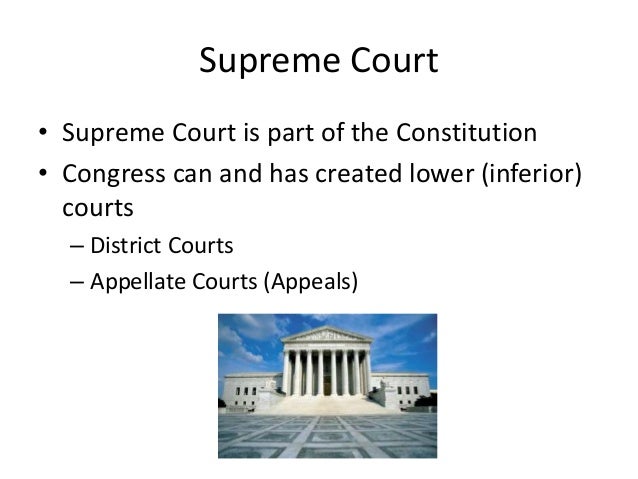 Supreme Court

• Supreme Court is part of the Constitution
• Congress can and has created lower (inferior) courts
– District Courts
– Appellate Courts (Appeals)